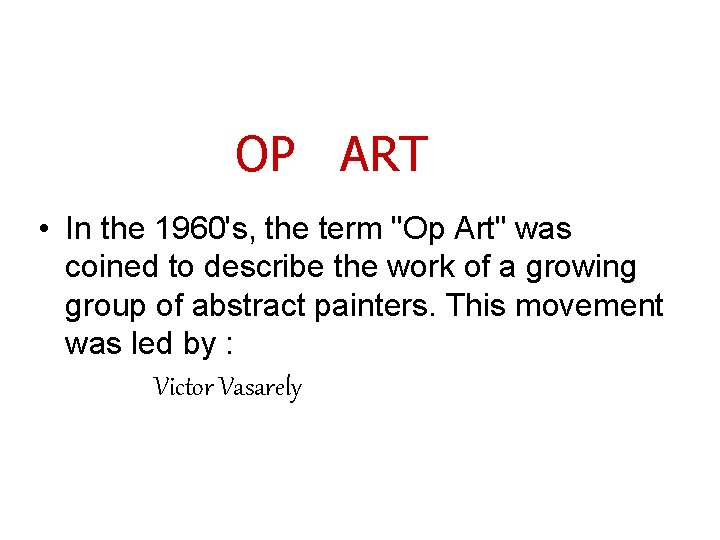 OP ART

• In the 1960's, the term "Op Art" was coined to describe the work of a growing group of abstract painters. This movement was led by :

Victor Vasarely